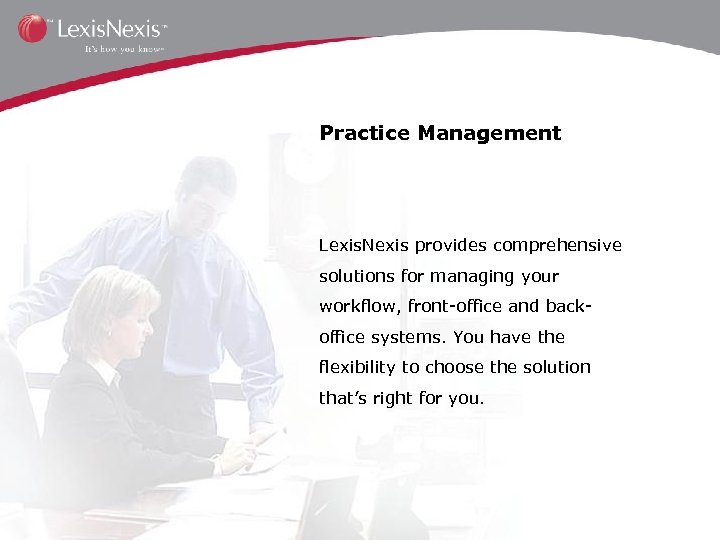 LexisNexis™
It's how you know™

Practice Management

LexisNexis provides comprehensive solutions for managing your workflow, front-office and back-office systems. You have the flexibility to choose the solution that's right for you.